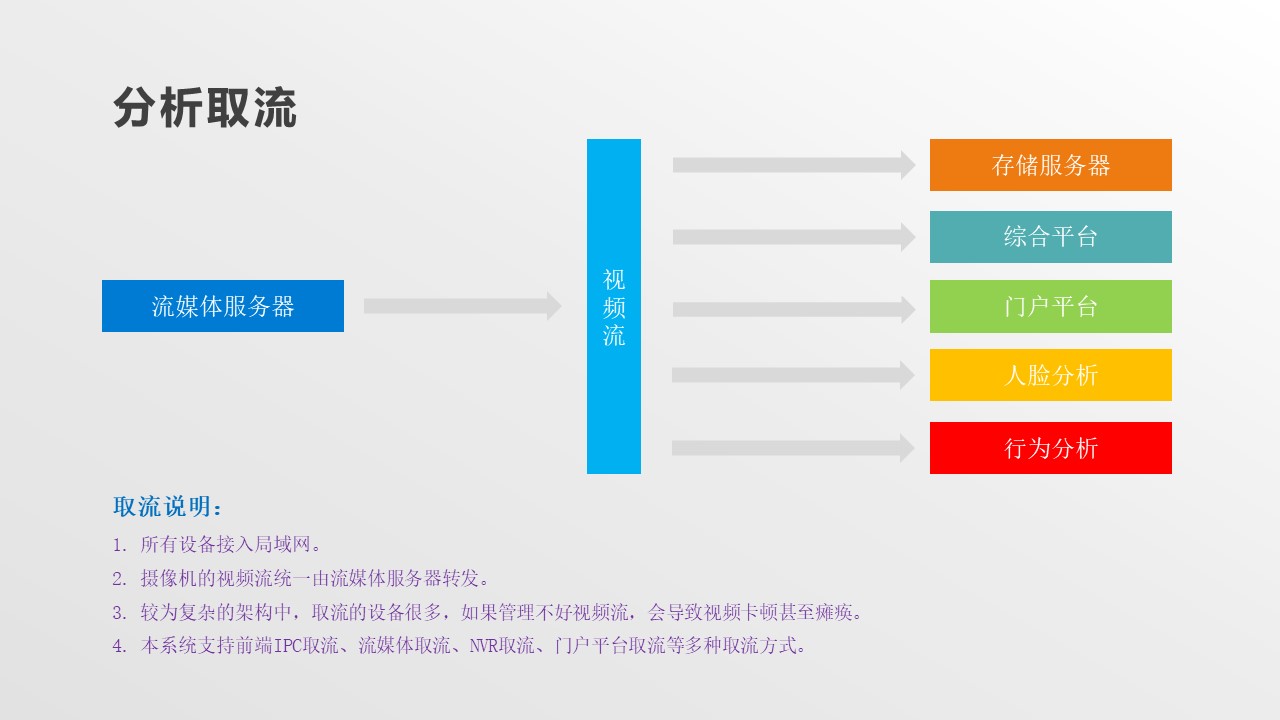 分析取流

流媒体服务器

视频流

存储服务器

综合平台

门户平台

人脸分析

行为分析

取流说明：

1. 所有设备接入局域网。

2. 摄像机的视频流统一由流媒体服务器转发。

3. 较为复杂的架构中，取流的设备很多，如果管理不好视频流，会导致视频卡顿甚至瘫痪。

4. 本系统支持前端IPC取流、流媒体取流、NVR取流、门户平台取流等多种取流方式。